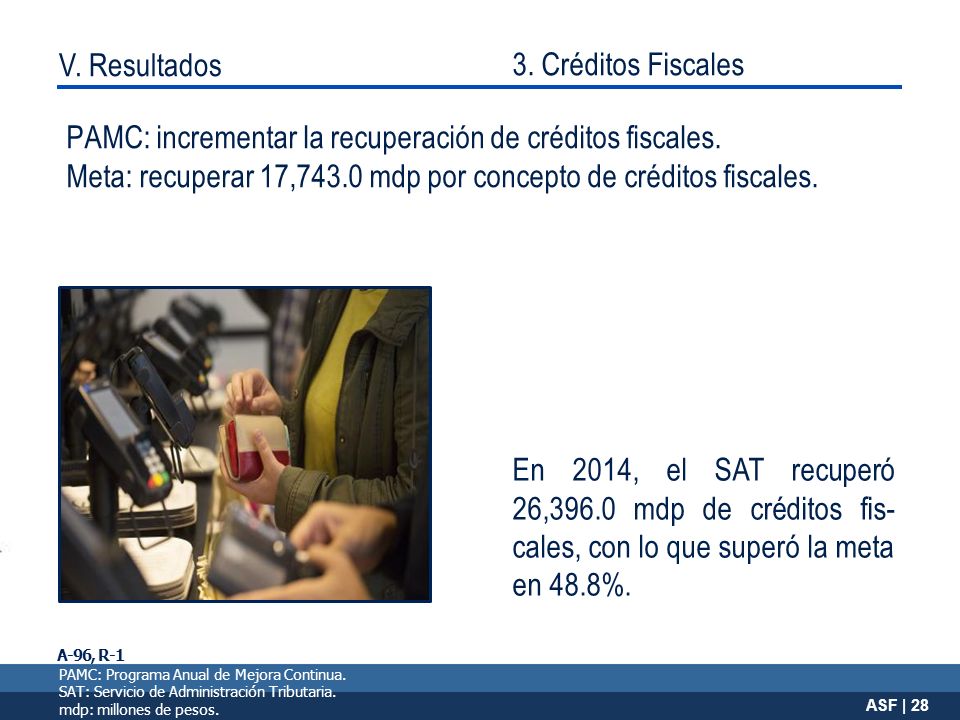 V. Resultados

3. Créditos Fiscales

PAMC: incrementar la recuperación de créditos fiscales.
Meta: recuperar 17,743.0 mdp por concepto de créditos fiscales.

En 2014, el SAT recuperó 26,396.0 mdp de créditos fiscales, con lo que superó la meta en 48.8%.

A-96, R-1

PAMC: Programa Anual de Mejora Continua.
SAT: Servicio de Administración Tributaria.
mdp: millones de pesos.

ASF | 28